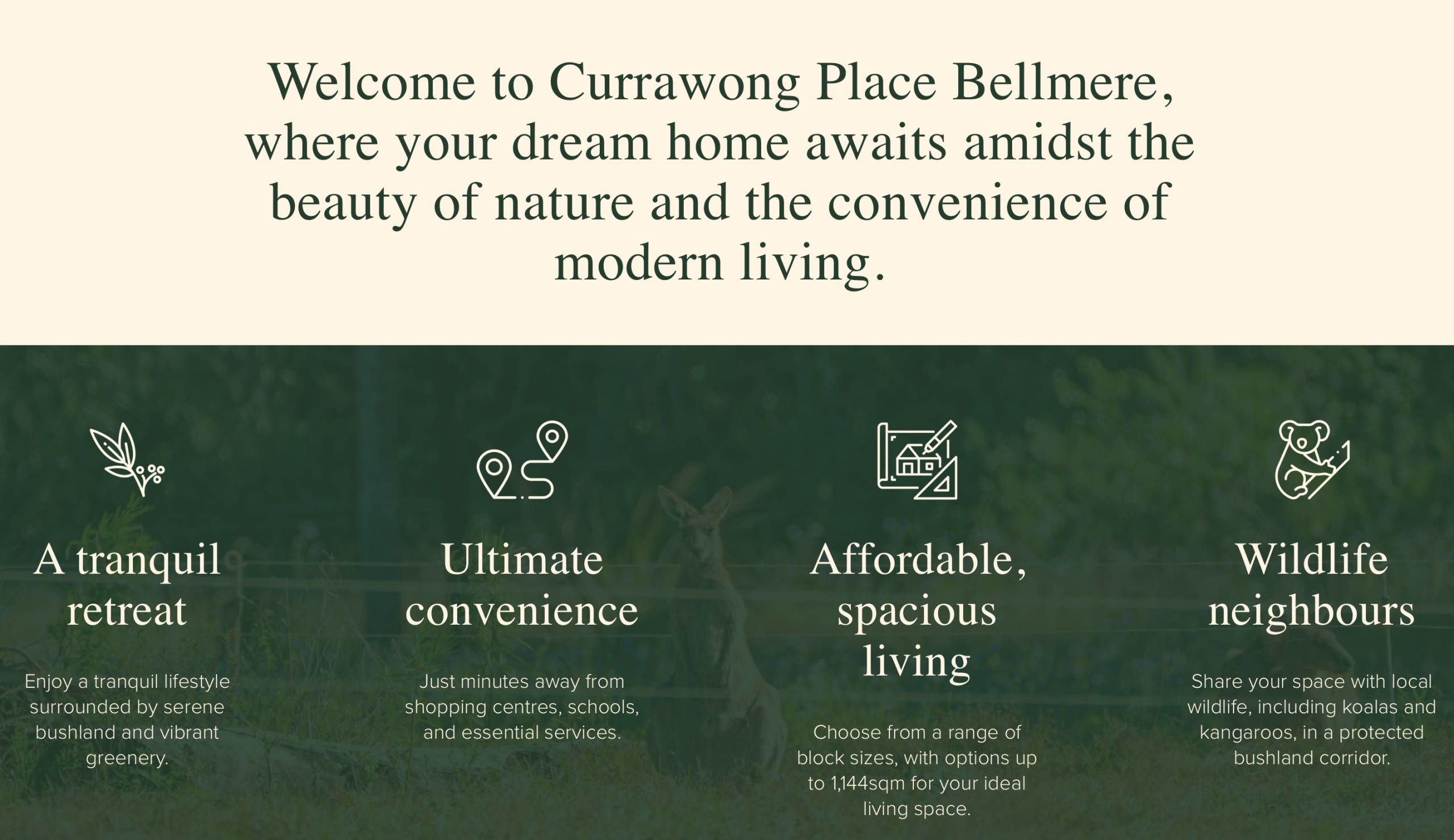 Welcome to Currawong Place Bellmere, where your dream home awaits amidst the beauty of nature and the convenience of modern living.

A tranquil retreat

Enjoy a tranquil lifestyle surrounded by serene bushland and vibrant greenery.

Ultimate convenience

Just minutes away from shopping centres, schools, and essential services.

Affordable, spacious living

Choose from a range of block sizes, with options up to 1,144sqm for your ideal living space.

Wildlife neighbours

Share your space with local wildlife, including koalas and kangaroos, in a protected bushland corridor.